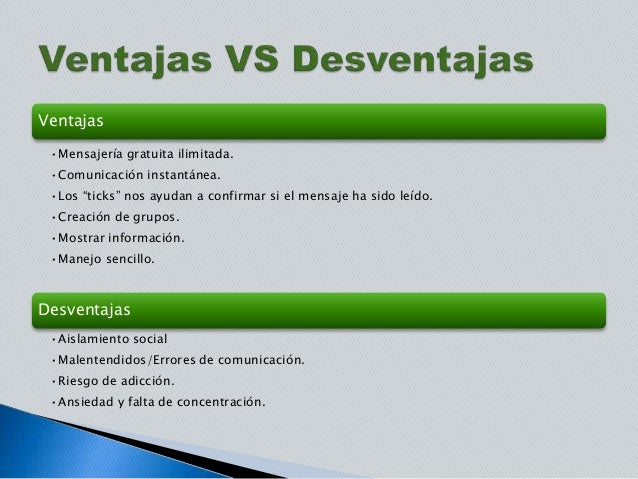 Ventajas VS Desventajas

Ventajas

• Mensajería gratuita ilimitada.
• Comunicación instantánea.
• Los "ticks" nos ayudan a confirmar si el mensaje ha sido leído.
• Creación de grupos.
• Mostrar información.
• Manejo sencillo.

Desventajas

• Aislamiento social
• Malentendidos/Errores de comunicación.
• Riesgo de adicción.
• Ansiedad y falta de concentración.